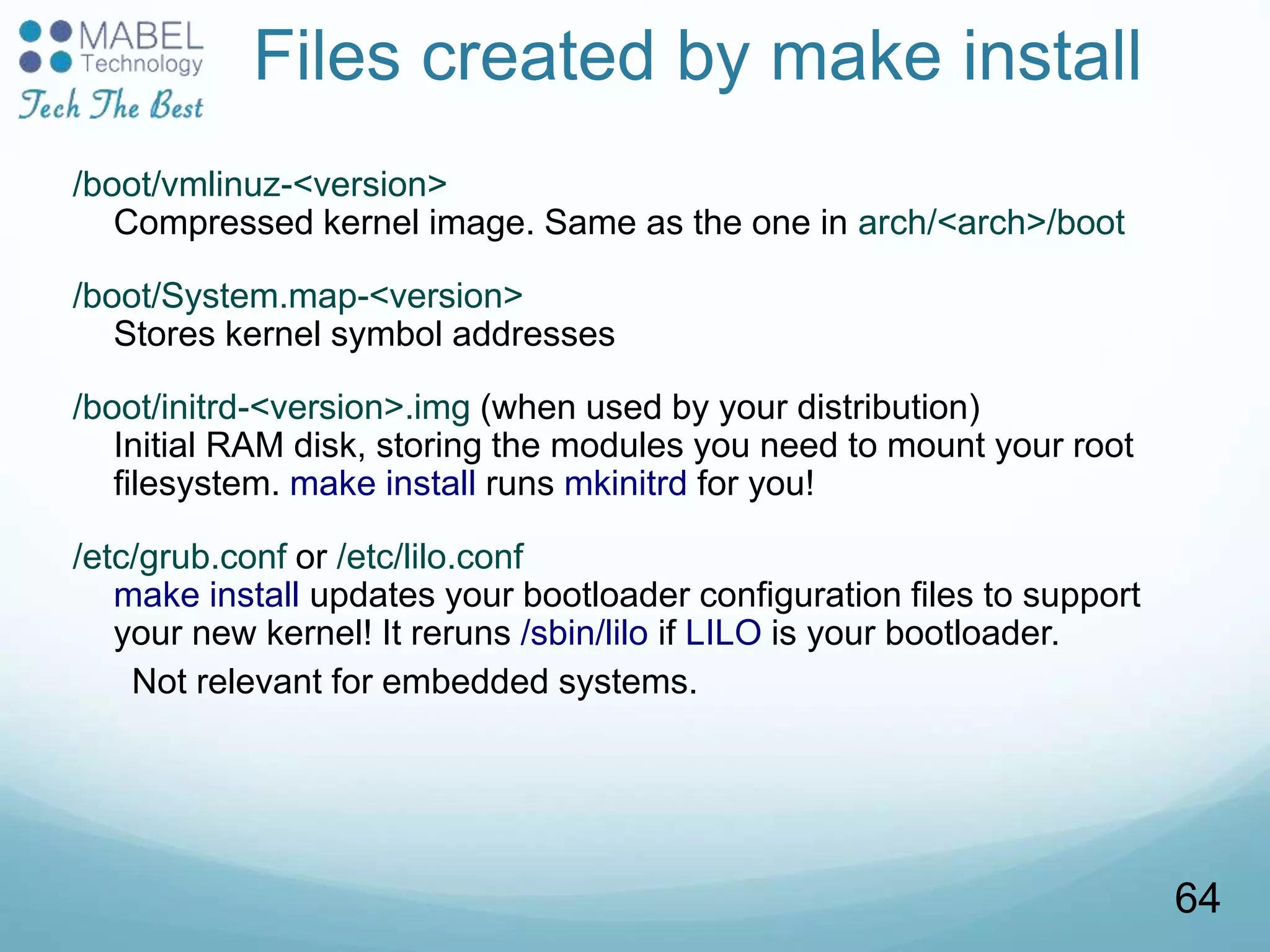 MABEL Technology
Tech The Best

Files created by make install

/boot/vmlinuz-<version>
Compressed kernel image. Same as the one in arch/<arch>/boot

/boot/System.map-<version>
Stores kernel symbol addresses

/boot/initrd-<version>.img (when used by your distribution)
Initial RAM disk, storing the modules you need to mount your root filesystem. make install runs mkinitrd for you!

/etc/grub.conf or /etc/lilo.conf
make install updates your bootloader configuration files to support your new kernel! It reruns /sbin/lilo if LILO is your bootloader.

Not relevant for embedded systems.

64